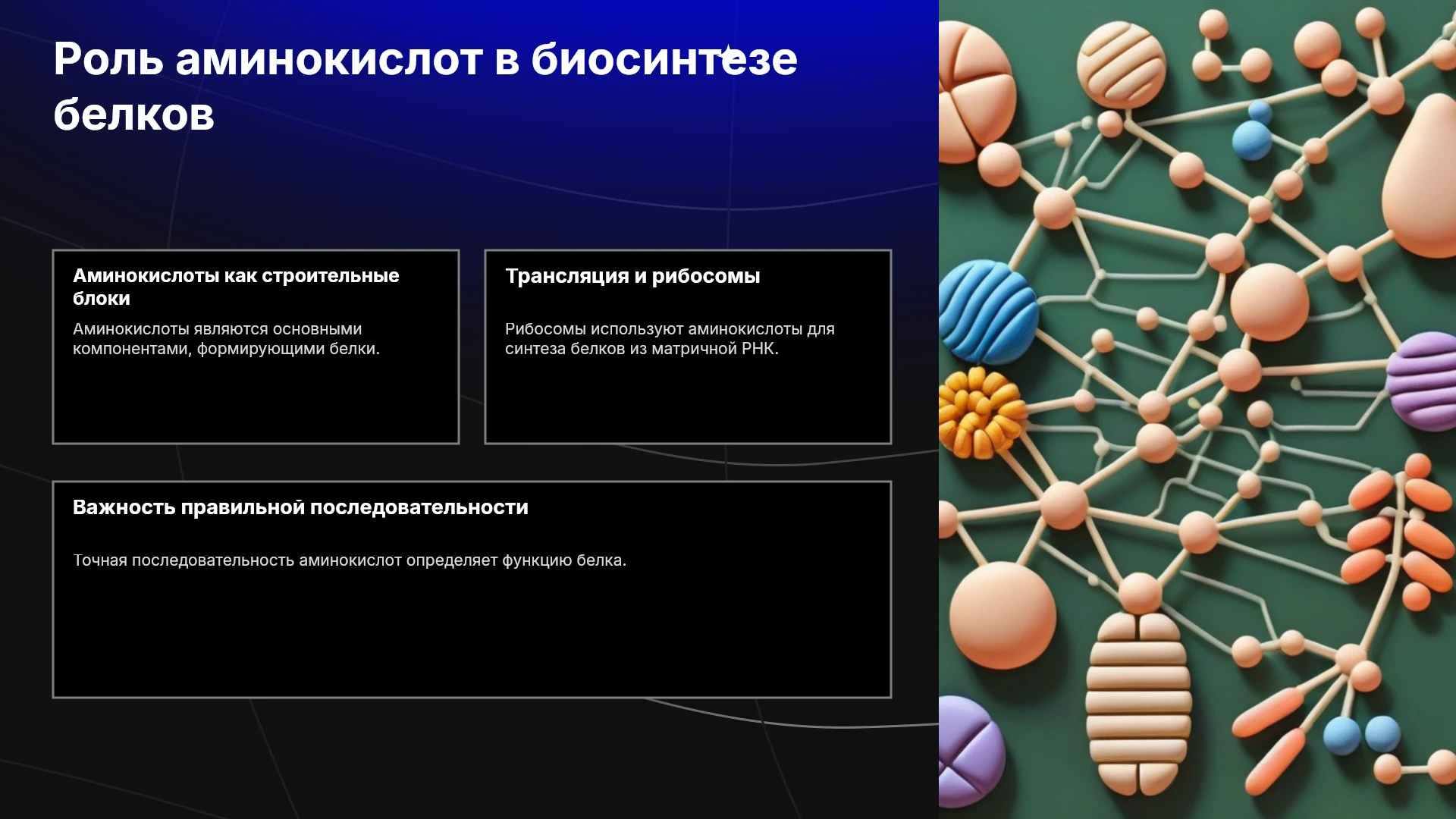 Роль аминокислот в биосинтезе белков

Аминокислоты как строительные блоки

Аминокислоты являются основными компонентами, формирующими белки.

Трансляция и рибосомы

Рибосомы используют аминокислоты для синтеза белков из матричной РНК.

Важность правильной последовательности

Точная последовательность аминокислот определяет функцию белка.